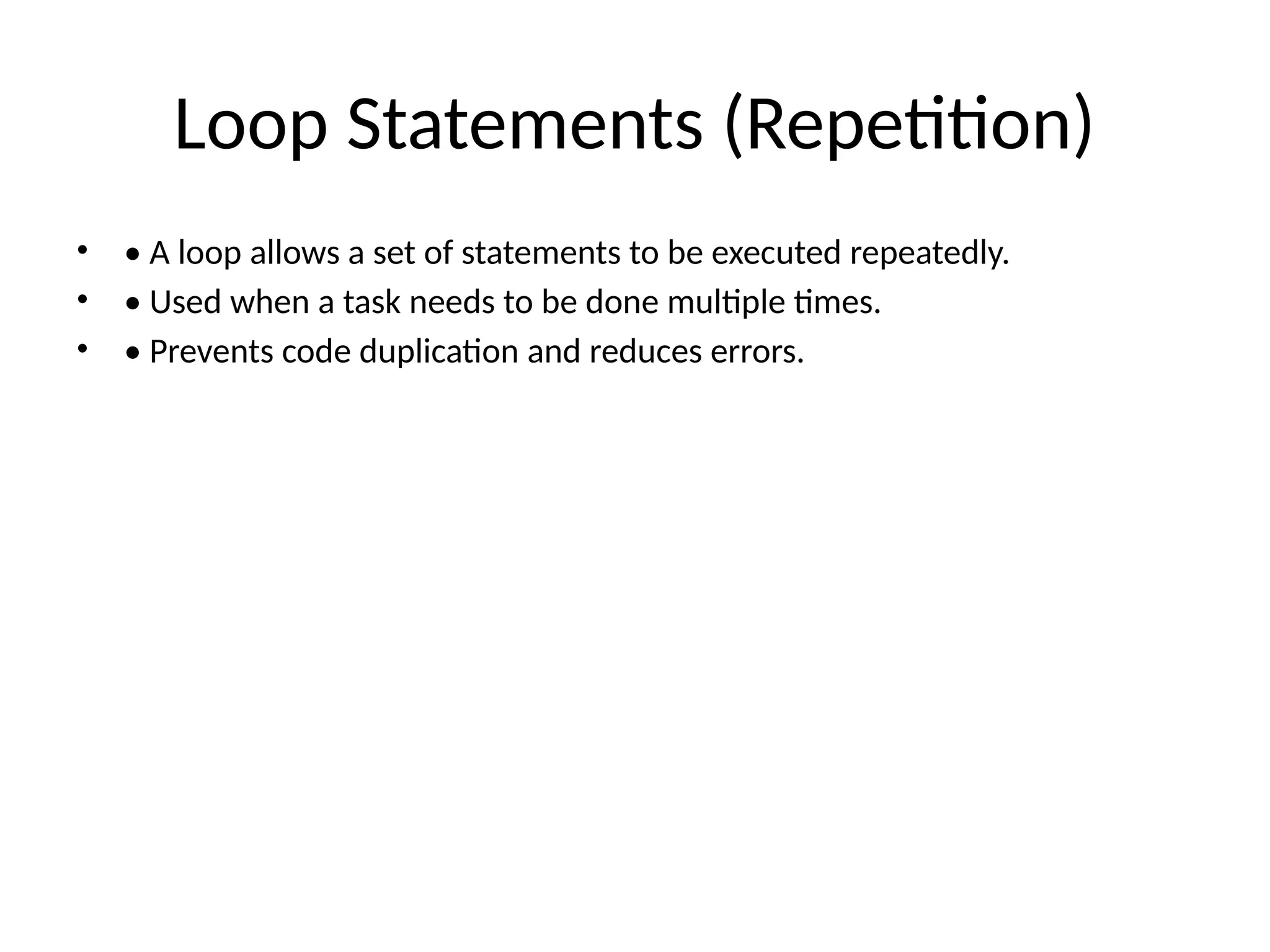 Loop Statements (Repetition)

• • A loop allows a set of statements to be executed repeatedly.
• • Used when a task needs to be done multiple times.
• • Prevents code duplication and reduces errors.